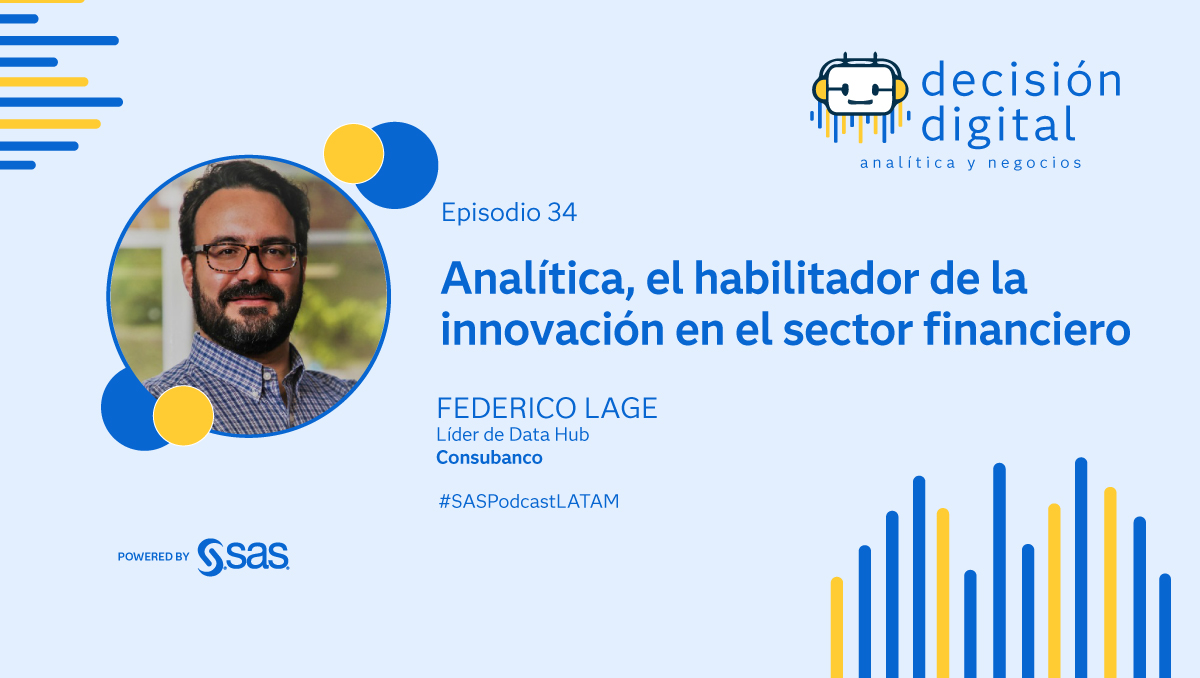 decisión digital
analítica y negocios

Episodio 34

Analítica, el habilitador de la innovación en el sector financiero

FEDERICO LAGE
Líder de Data Hub
Consubanco

#SASPodcastLATAM

POWERED BY SAS